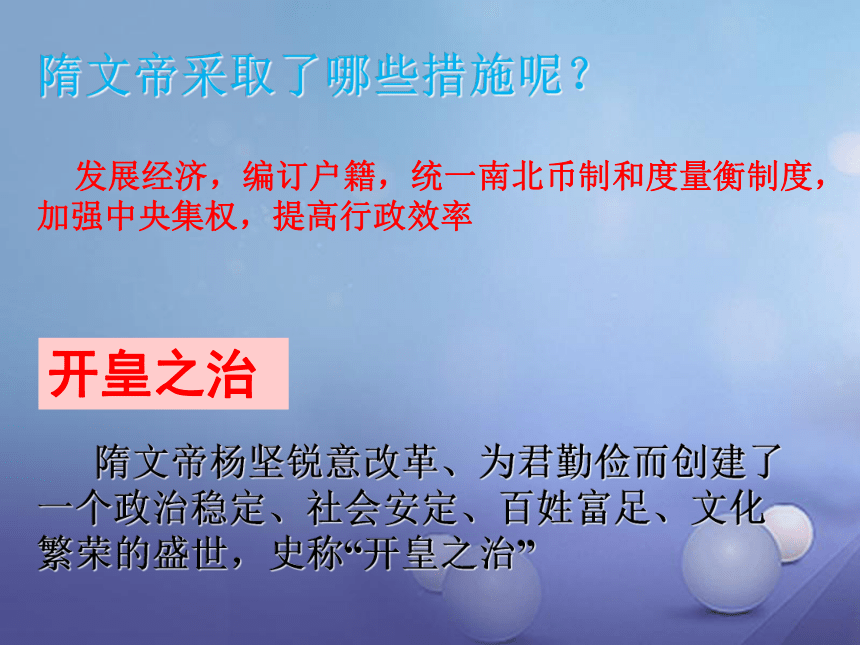 隋文帝采取了哪些措施呢？

发展经济，编订户籍，统一南北币制和度量衡制度，加强中央集权，提高行政效率

开皇之治

隋文帝杨坚锐意改革、为君勤俭而创建了一个政治稳定、社会安定、百姓富足、文化繁荣的盛世，史称“开皇之治”